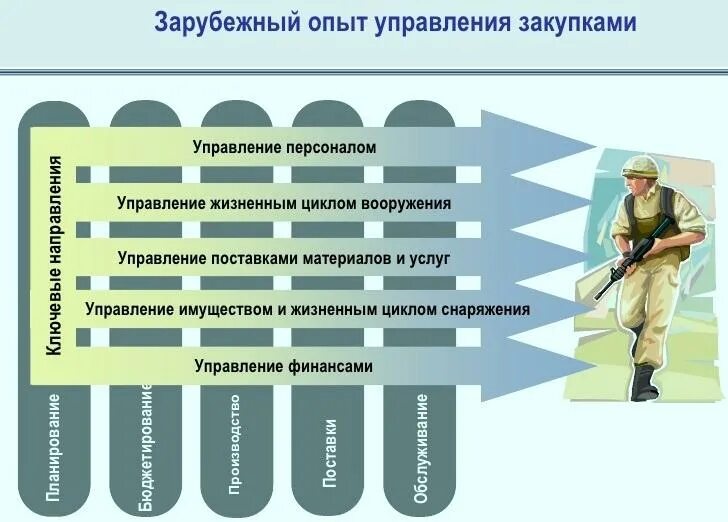 Зарубежный опыт управления закупками

Ключевые направления

Управление персоналом

Управление жизненным циклом вооружения

Управление поставками материалов и услуг

Управление имуществом и жизненным циклом снаряжения

Управление финансами

Планирование

Бюджетирование

Производство

Поставки

Обслуживание